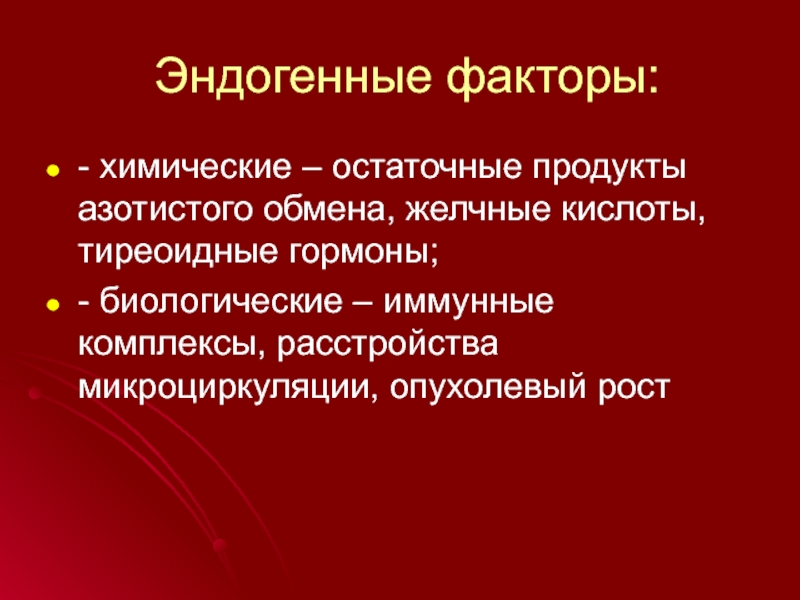 Эндогенные факторы:

- - химические – остаточные продукты азотистого обмена, желчные кислоты, тиреоидные гормоны;
- - биологические – иммунные комплексы, расстройства микроциркуляции, опухолевый рост